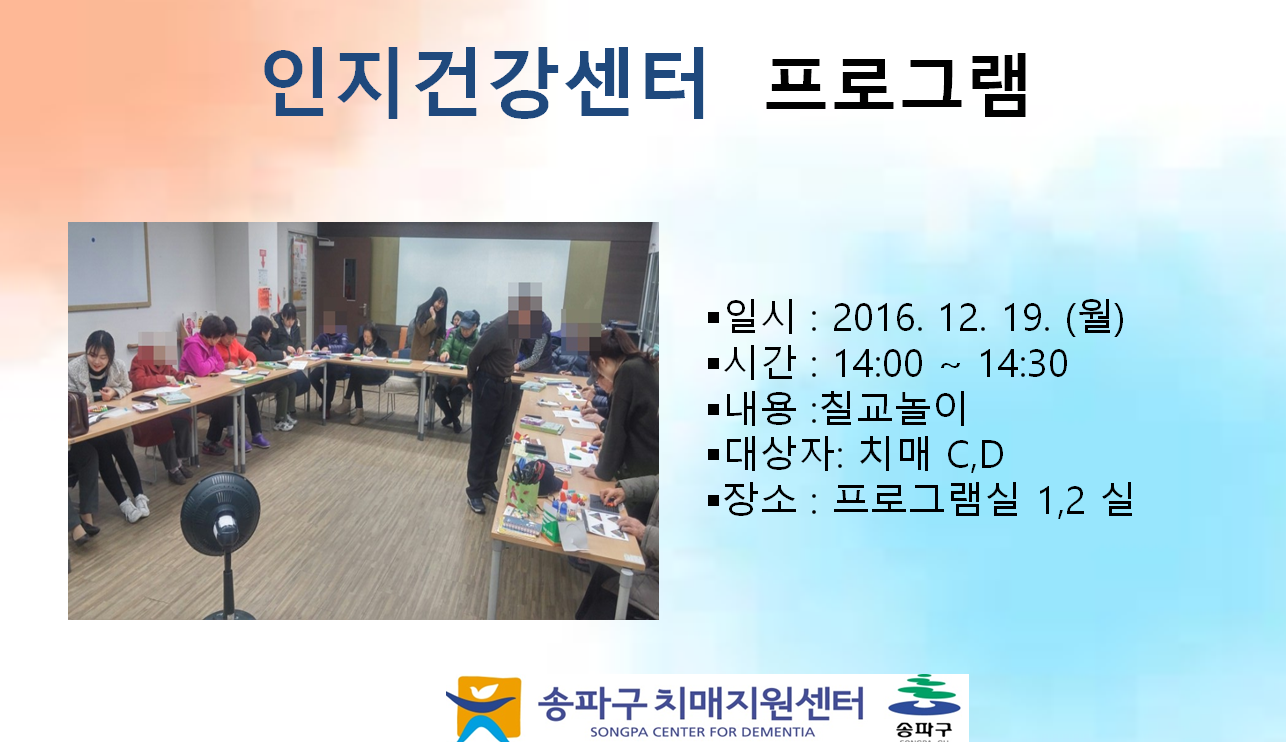 인지건강센터 프로그램

▪일시 : 2016. 12. 19. (월)
▪시간 : 14:00 ~ 14:30
▪내용 :칠교놀이
▪대상자: 치매 C,D
▪장소 : 프로그램실 1,2 실

송파구 치매지원센터
SONGPA CENTER FOR DEMENTIA
송파구